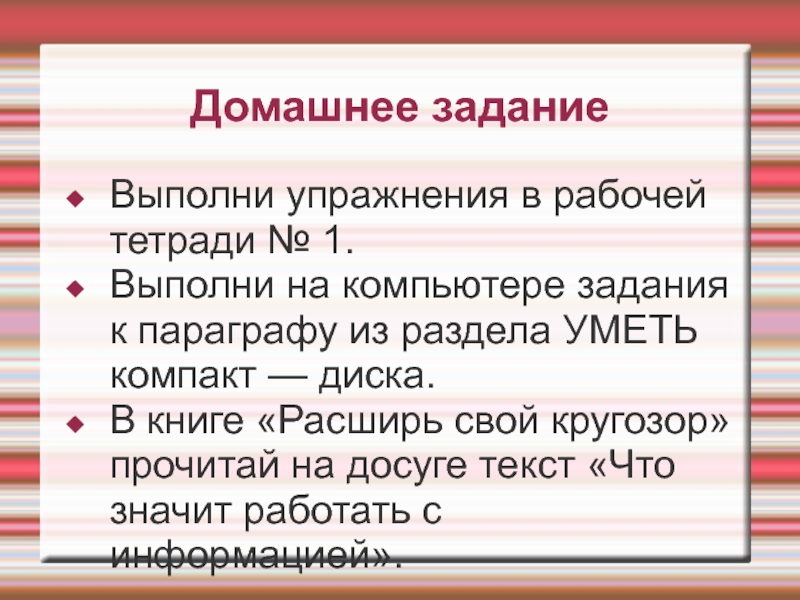 Домашнее задание

Выполни упражнения в рабочей тетради № 1.

Выполни на компьютере задания к параграфу из раздела УМЕТЬ компакт — диска.

В книге «Расширь свой кругозор» прочитай на досуге текст «Что значит работать с информацией».